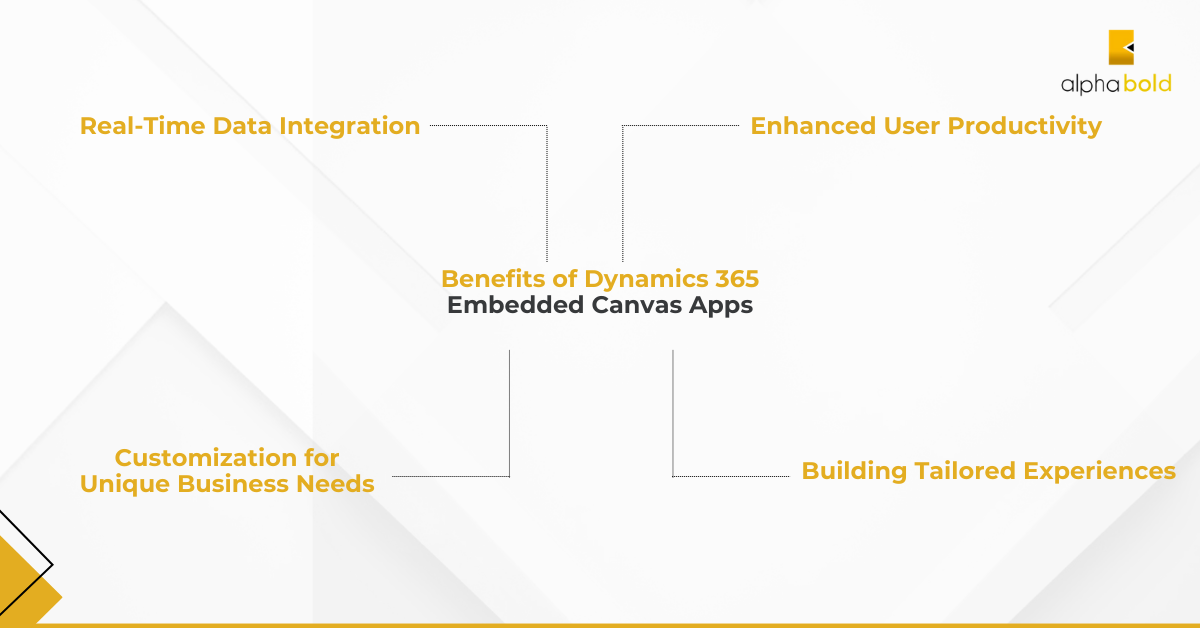 alphabold

Real-Time Data Integration

Enhanced User Productivity

Benefits of Dynamics 365
Embedded Canvas Apps

Customization for
Unique Business Needs

Building Tailored Experiences